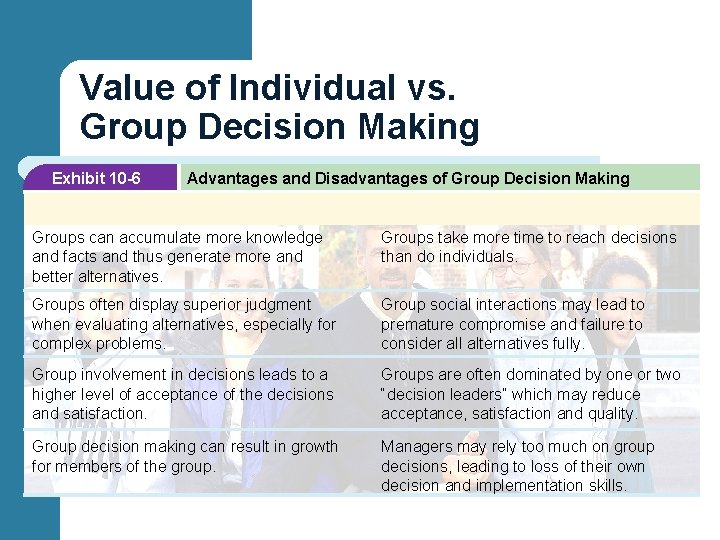 Value of Individual vs. Group Decision Making

Exhibit 10-6

Advantages and Disadvantages of Group Decision Making

| | |
|---|---|
| Groups can accumulate more knowledge and facts and thus generate more and better alternatives. | Groups take more time to reach decisions than do individuals. |
| Groups often display superior judgment when evaluating alternatives, especially for complex problems. | Group social interactions may lead to premature compromise and failure to consider all alternatives fully. |
| Group involvement in decisions leads to a higher level of acceptance of the decisions and satisfaction. | Groups are often dominated by one or two "decision leaders" which may reduce acceptance, satisfaction and quality. |
| Group decision making can result in growth for members of the group. | Managers may rely too much on group decisions, leading to loss of their own decision and implementation skills. |